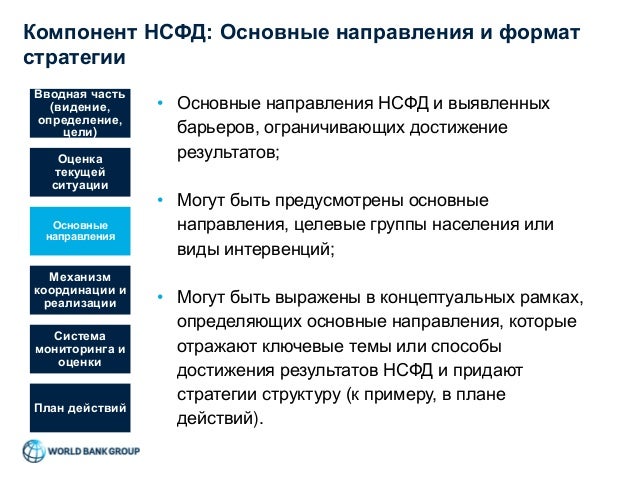 Компонент НСФД: Основные направления и формат стратегии

Вводная часть (видение, определение, цели)

Оценка текущей ситуации

Основные направления

Механизм координации и реализации

Система мониторинга и оценки

План действий

• Основные направления НСФД и выявленных барьеров, ограничивающих достижение результатов;

• Могут быть предусмотрены основные направления, целевые группы населения или виды интервенций;

• Могут быть выражены в концептуальных рамках, определяющих основные направления, которые отражают ключевые темы или способы достижения результатов НСФД и придают стратегии структуру (к примеру, в плане действий).

WORLD BANK GROUP